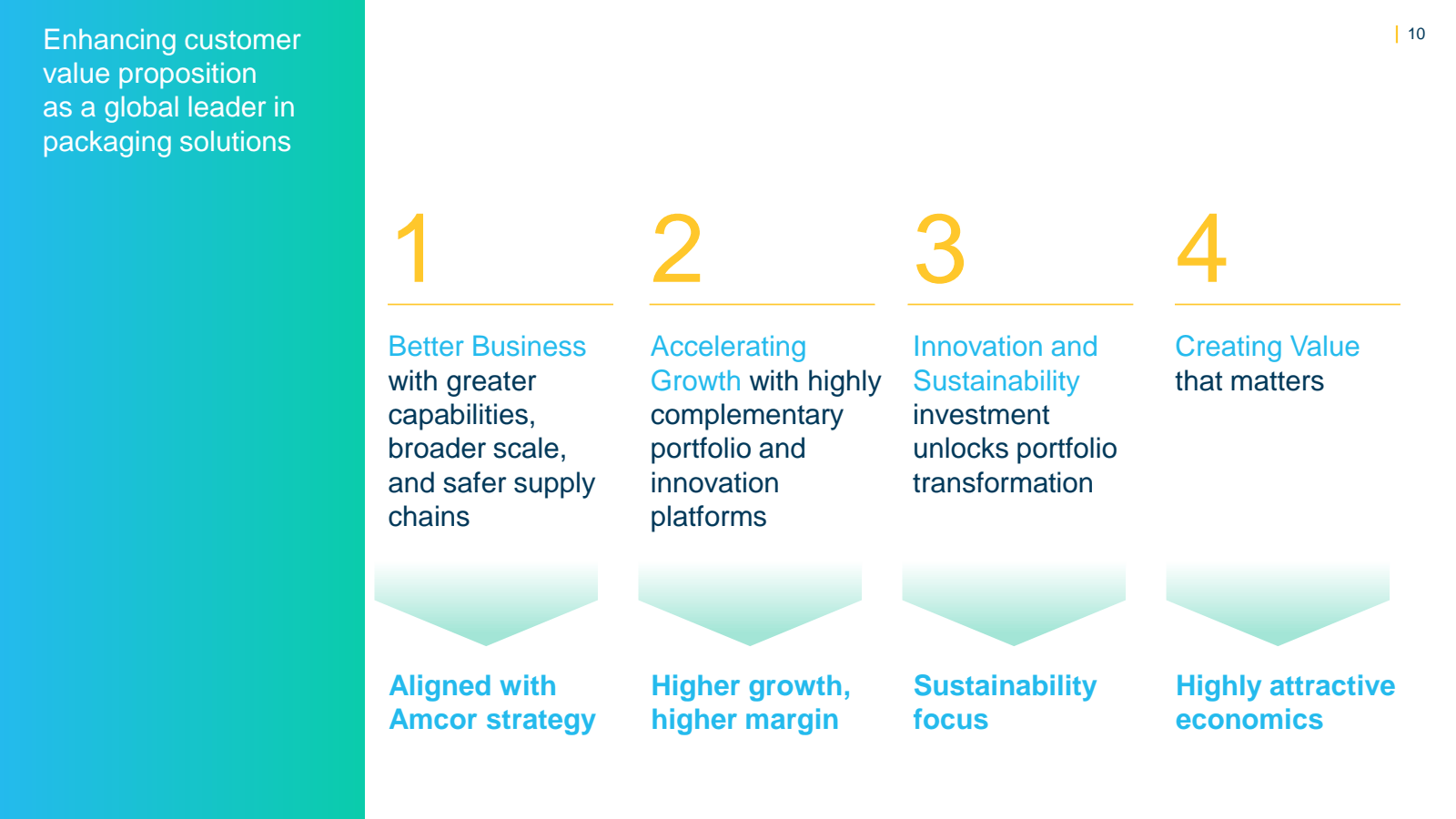 Enhancing customer value proposition as a global leader in packaging solutions

10

1

Better Business with greater capabilities, broader scale, and safer supply chains

Aligned with Amcor strategy

2

Accelerating Growth with highly complementary portfolio and innovation platforms

Higher growth, higher margin

3

Innovation and Sustainability investment unlocks portfolio transformation

Sustainability focus

4

Creating Value that matters

Highly attractive economics